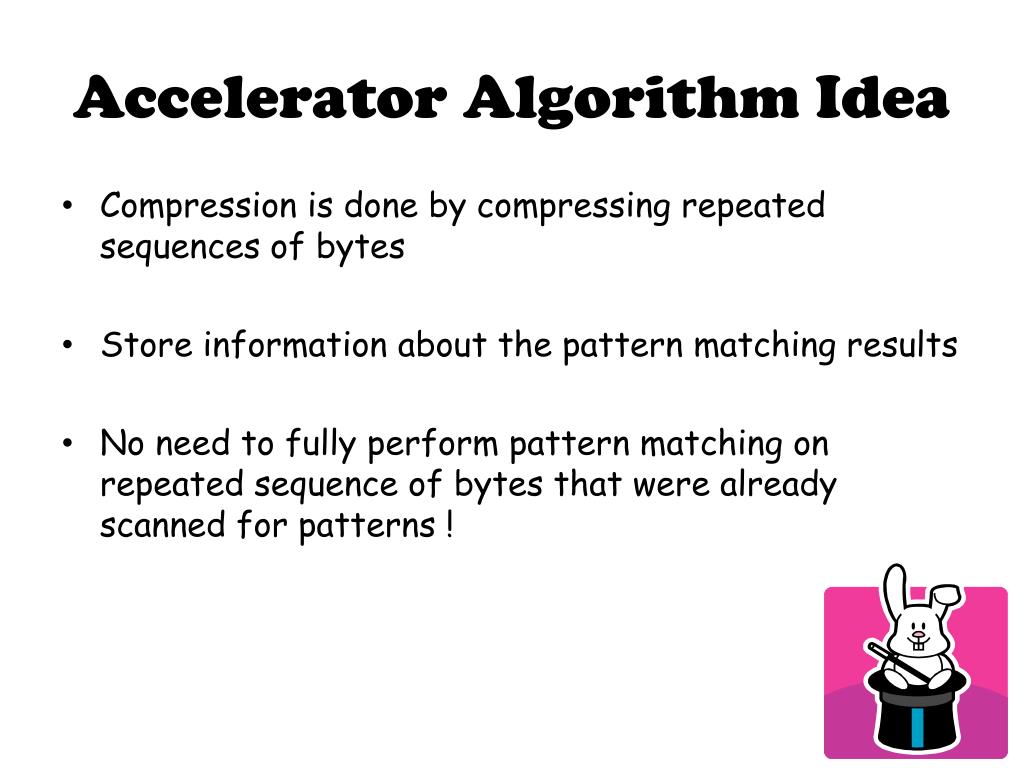 Accelerator Algorithm Idea

• Compression is done by compressing repeated sequences of bytes

• Store information about the pattern matching results

• No need to fully perform pattern matching on repeated sequence of bytes that were already scanned for patterns !